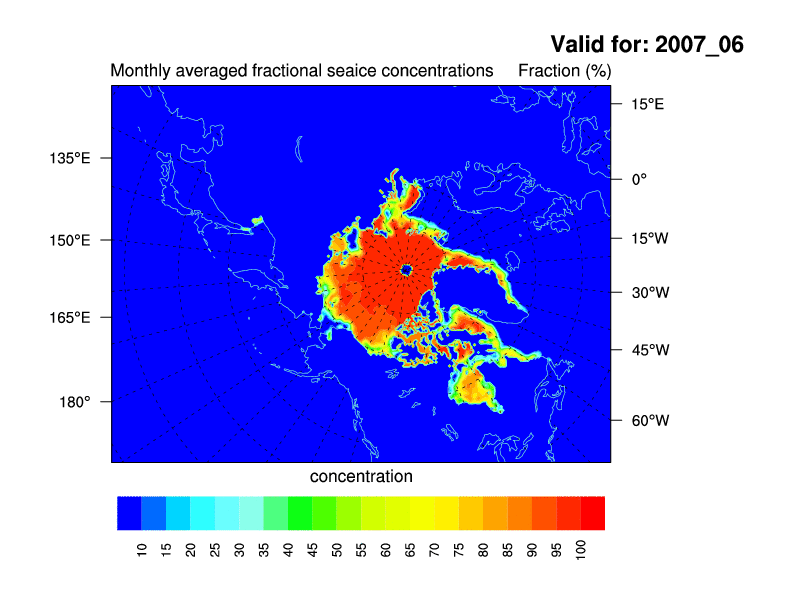 Valid for: 2007_06

Monthly averaged fractional seaice concentrations Fraction (%)

135°E
150°E
165°E
180°

15°E
0°
15°W
30°W
45°W
60°W

concentration

10 15 20 25 30 35 40 45 50 55 60 65 70 75 80 85 90 95 100